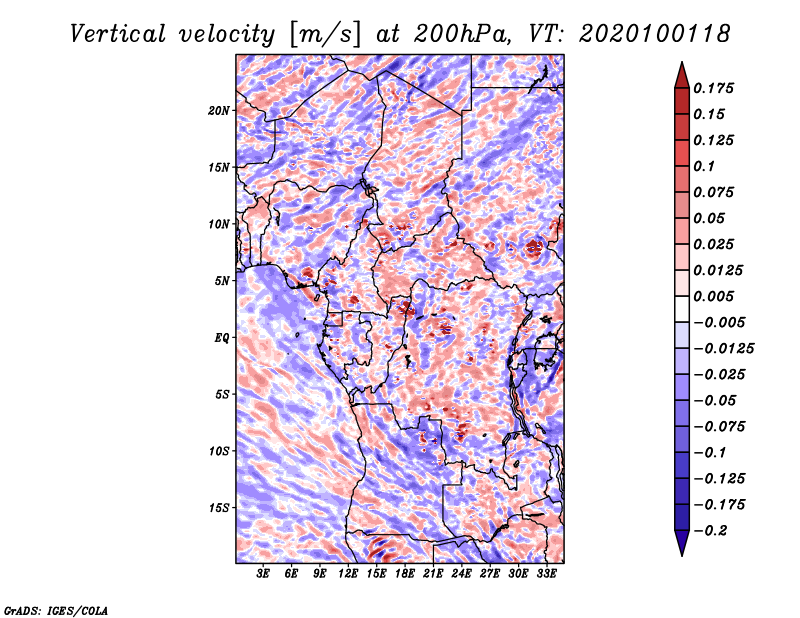 Vertical velocity [m/s] at 200hPa, VT: 2020100118

20N
15N
10N
5N
EQ
5S
10S
15S

3E 6E 9E 12E 15E 18E 21E 24E 27E 30E 33E

0.175
0.15
0.125
0.1
0.075
0.05
0.025
0.0125
0.005
−0.005
−0.0125
−0.025
−0.05
−0.075
−0.1
−0.125
−0.175
−0.2

GrADS: IGES/COLA